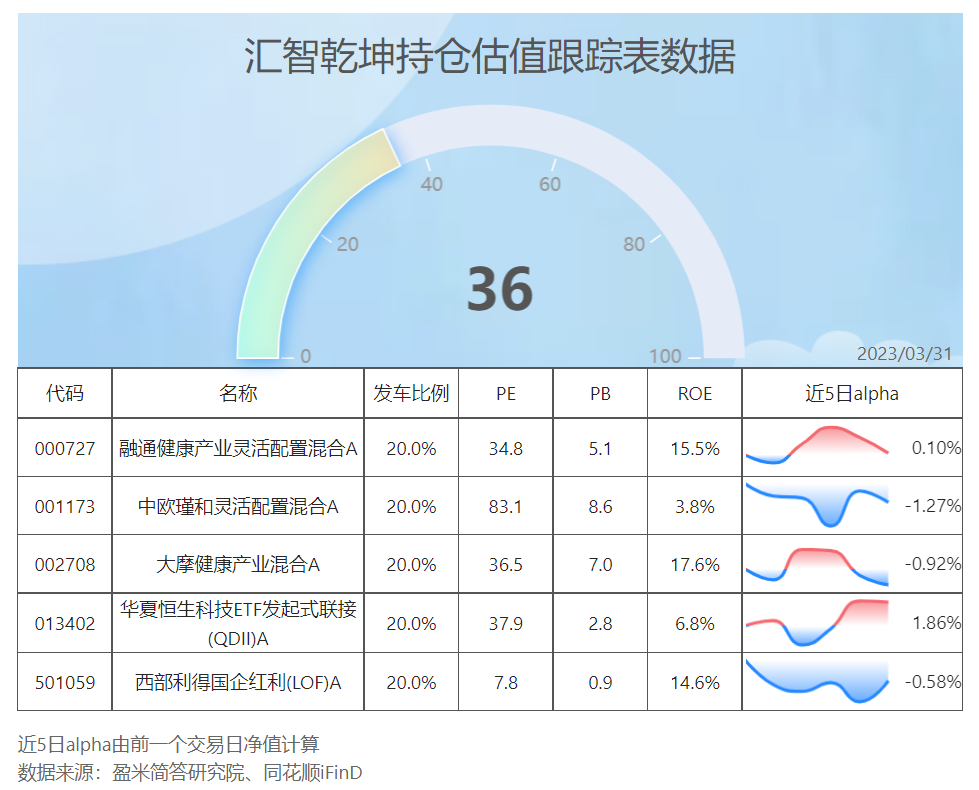 汇智乾坤持仓估值跟踪表数据

0
20
40
60
80
100
36
2023/03/31

| 代码 | 名称 | 发车比例 | PE | PB | ROE | 近5日alpha |
|---|---|---|---|---|---|---|
| 000727 | 融通健康产业灵活配置混合A | 20.0% | 34.8 | 5.1 | 15.5% | 0.10% |
| 001173 | 中欧瑾和灵活配置混合A | 20.0% | 83.1 | 8.6 | 3.8% | -1.27% |
| 002708 | 大摩健康产业混合A | 20.0% | 36.5 | 7.0 | 17.6% | -0.92% |
| 013402 | 华夏恒生科技ETF发起式联接(QDII)A | 20.0% | 37.9 | 2.8 | 6.8% | 1.86% |
| 501059 | 西部利得国企红利(LOF)A | 20.0% | 7.8 | 0.9 | 14.6% | -0.58% |

近5日alpha由前一个交易日净值计算
数据来源：盈米简答研究院、同花顺iFinD